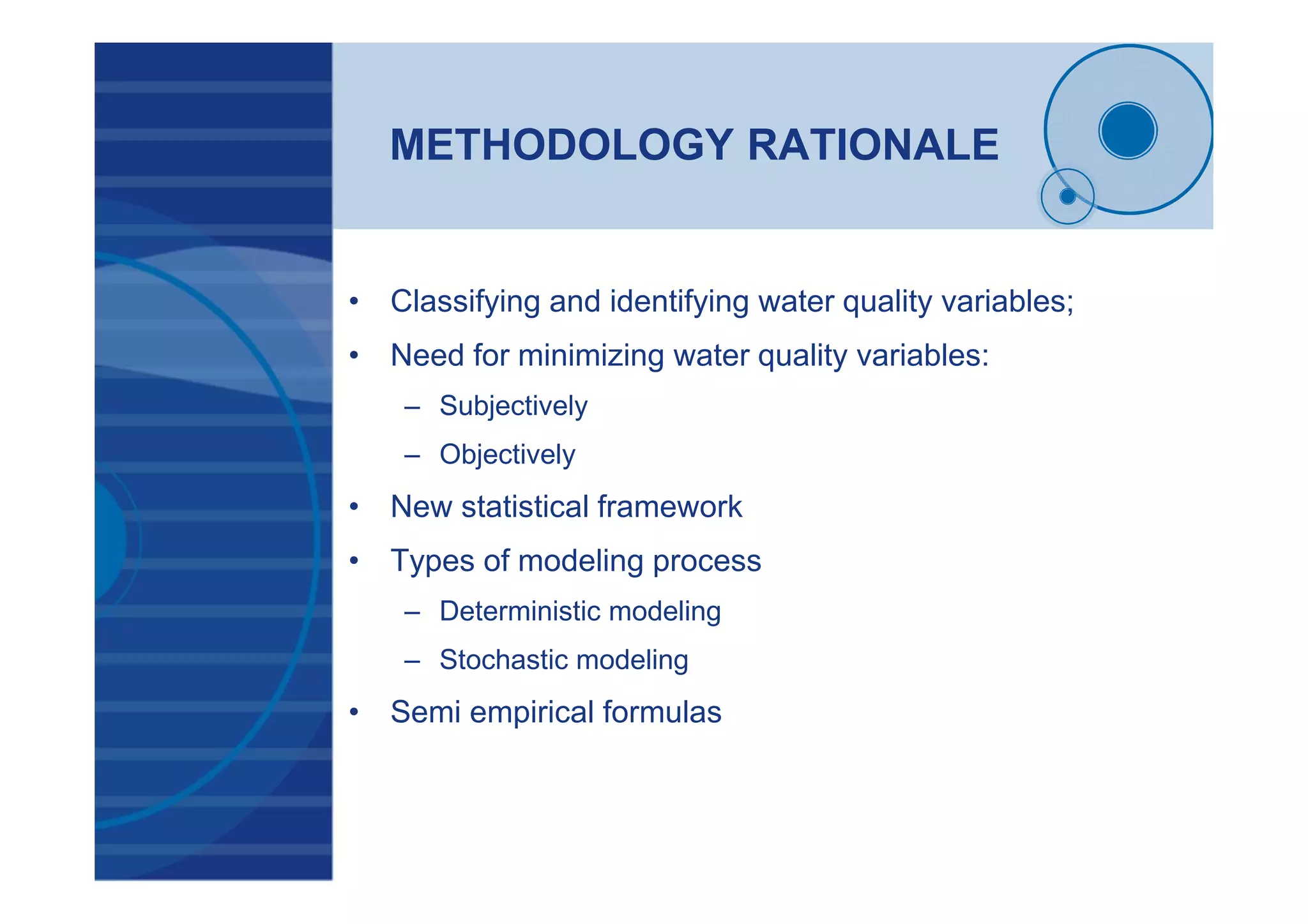 METHODOLOGY RATIONALE

• Classifying and identifying water quality variables;
• Need for minimizing water quality variables:
  – Subjectively
  – Objectively
• New statistical framework
• Types of modeling process
  – Deterministic modeling
  – Stochastic modeling
• Semi empirical formulas